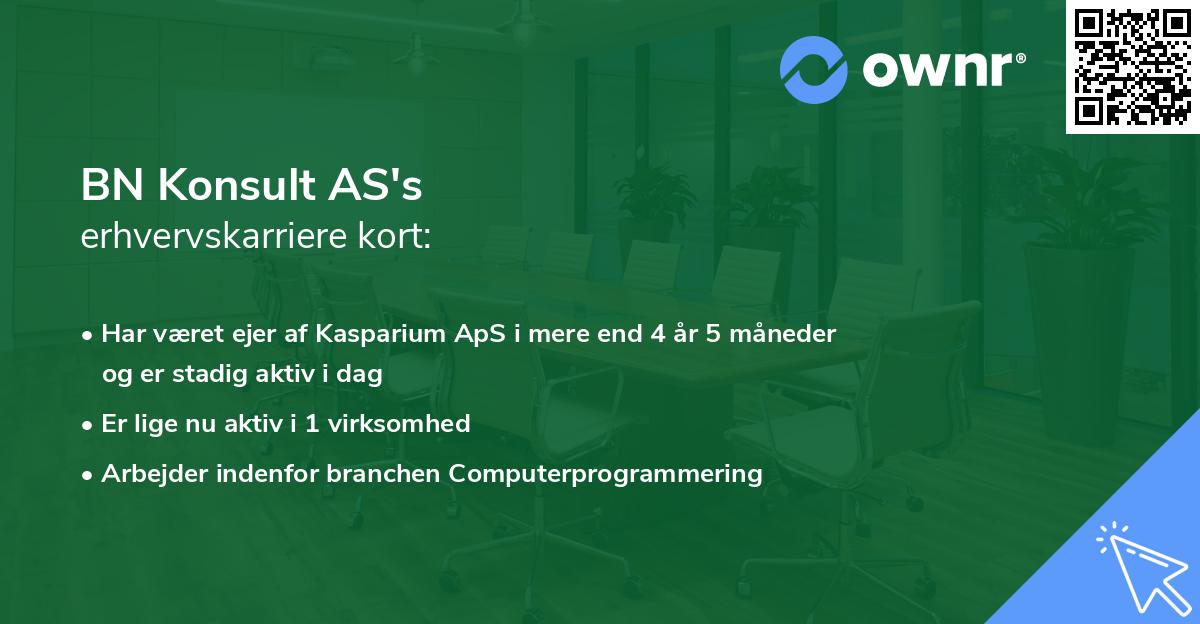 ownr®

BN Konsult AS's
erhvervskarriere kort:

• Har været ejer af Kasparium ApS i mere end 4 år 5 måneder og er stadig aktiv i dag

• Er lige nu aktiv i 1 virksomhed

• Arbejder indenfor branchen Computerprogrammering